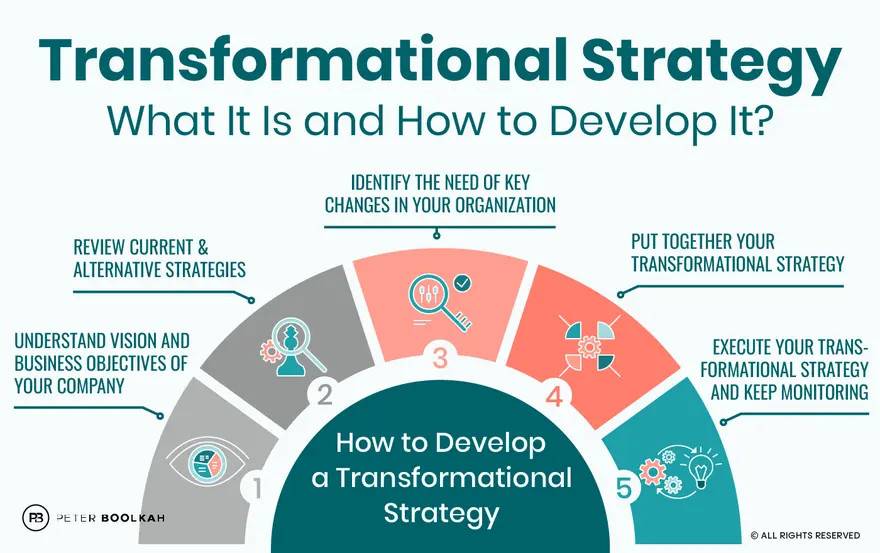 Transformational Strategy
What It Is and How to Develop It?

UNDERSTAND VISION AND BUSINESS OBJECTIVES OF YOUR COMPANY

REVIEW CURRENT & ALTERNATIVE STRATEGIES

IDENTIFY THE NEED OF KEY CHANGES IN YOUR ORGANIZATION

PUT TOGETHER YOUR TRANSFORMATIONAL STRATEGY

EXECUTE YOUR TRANSFORMATIONAL STRATEGY AND KEEP MONITORING

1

2

3

4

5

How to Develop a Transformational Strategy

PB PETER BOOLKAH

© ALL RIGHTS RESERVED